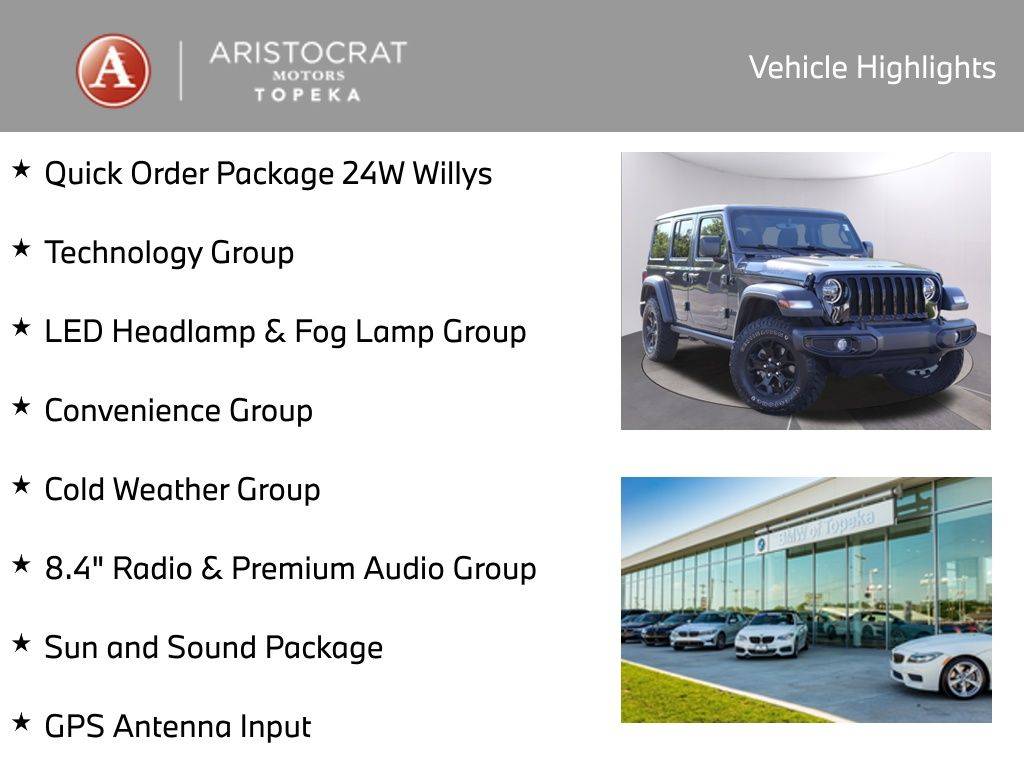 A ARISTOCRAT MOTORS TOPEKA

Vehicle Highlights

★ Quick Order Package 24W Willys

★ Technology Group

★ LED Headlamp & Fog Lamp Group

★ Convenience Group

★ Cold Weather Group

★ 8.4" Radio & Premium Audio Group

★ Sun and Sound Package

★ GPS Antenna Input

BMW of Topeka